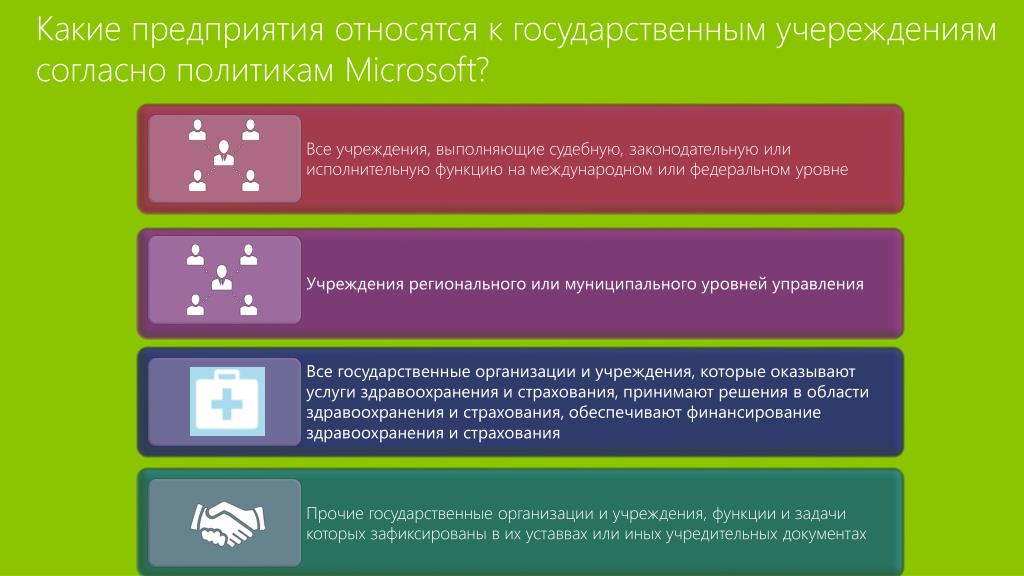 Какие предприятия относятся к государственным учереждениям согласно политикам Microsoft?

Все учреждения, выполняющие судебную, законодательную или исполнительную функцию на международном или федеральном уровне

Учреждения регионального или муниципального уровней управления

Все государственные организации и учреждения, которые оказывают услуги здравоохранения и страхования, принимают решения в области здравоохранения и страхования, обеспечивают финансирование здравоохранения и страхования

Прочие государственные организации и учреждения, функции и задачи которых зафиксированы в их уставах или иных учредительных документах